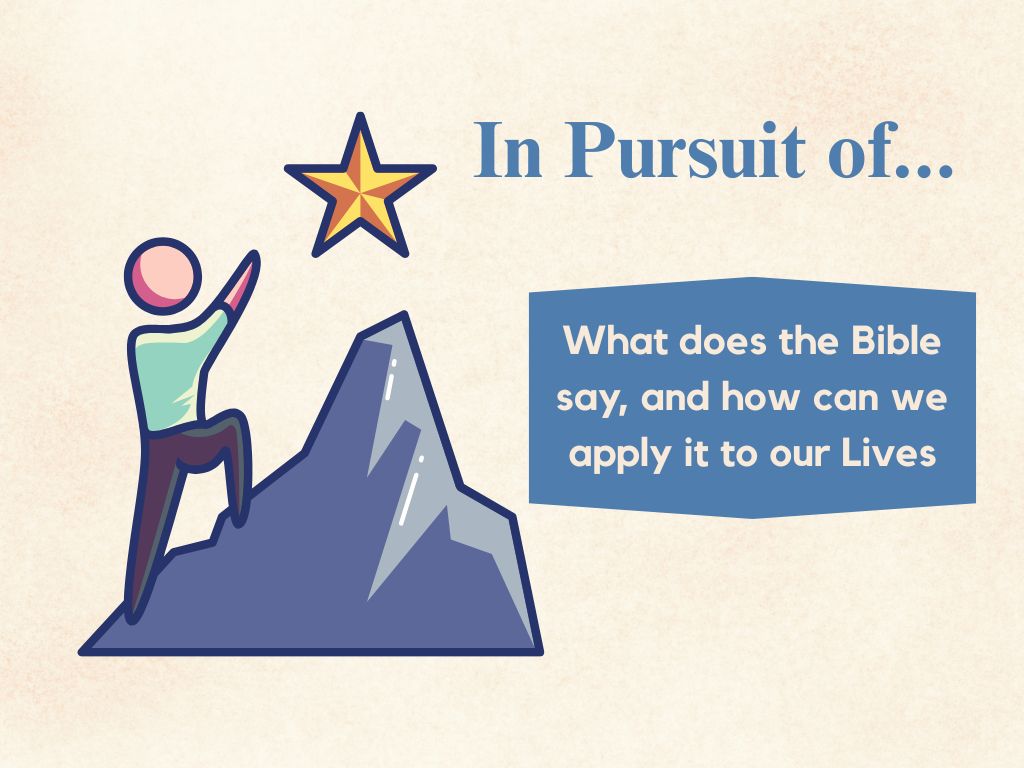 In Pursuit of...

What does the Bible say, and how can we apply it to our Lives